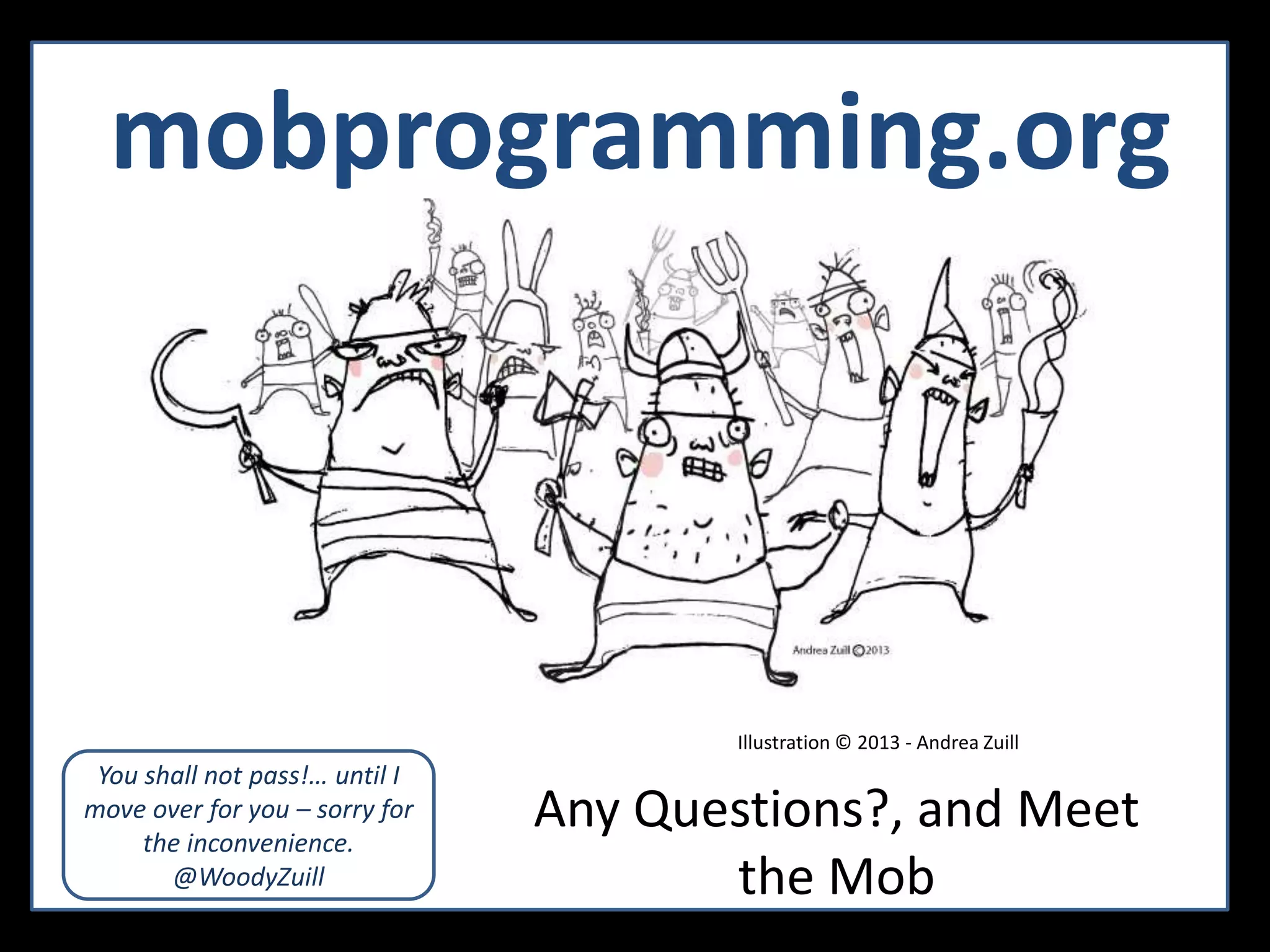 mobprogramming.org

Andrea Zuill ©2013

Illustration © 2013 - Andrea Zuill

You shall not pass!… until I move over for you – sorry for the inconvenience. @WoodyZuill

Any Questions?, and Meet the Mob